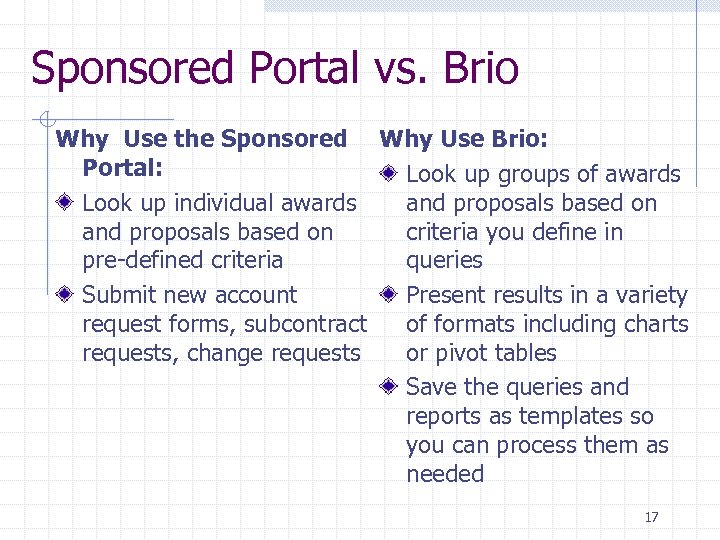 Sponsored Portal vs. Brio

Why Use the Sponsored Portal:

Look up individual awards and proposals based on pre-defined criteria

Submit new account request forms, subcontract requests, change requests

Why Use Brio:

Look up groups of awards and proposals based on criteria you define in queries

Present results in a variety of formats including charts or pivot tables

Save the queries and reports as templates so you can process them as needed

17